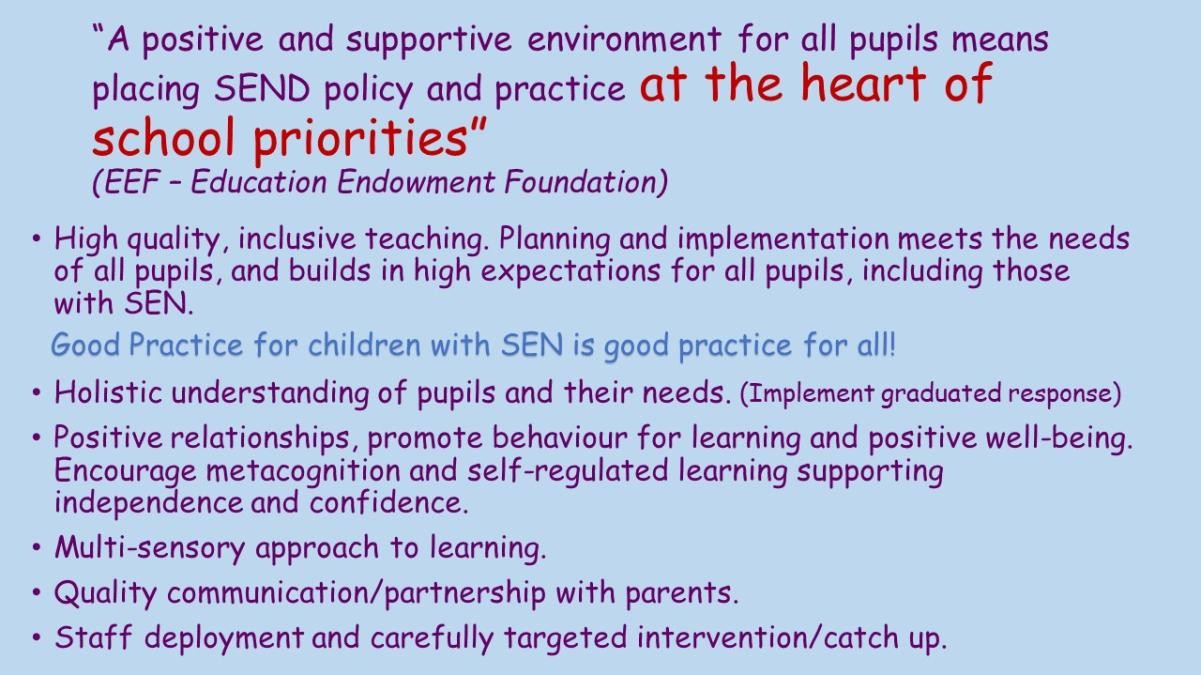 "A positive and supportive environment for all pupils means placing SEND policy and practice at the heart of school priorities"
(EEF – Education Endowment Foundation)

• High quality, inclusive teaching. Planning and implementation meets the needs of all pupils, and builds in high expectations for all pupils, including those with SEN.

Good Practice for children with SEN is good practice for all!

• Holistic understanding of pupils and their needs. (Implement graduated response)

• Positive relationships, promote behaviour for learning and positive well-being. Encourage metacognition and self-regulated learning supporting independence and confidence.

• Multi-sensory approach to learning.

• Quality communication/partnership with parents.

• Staff deployment and carefully targeted intervention/catch up.